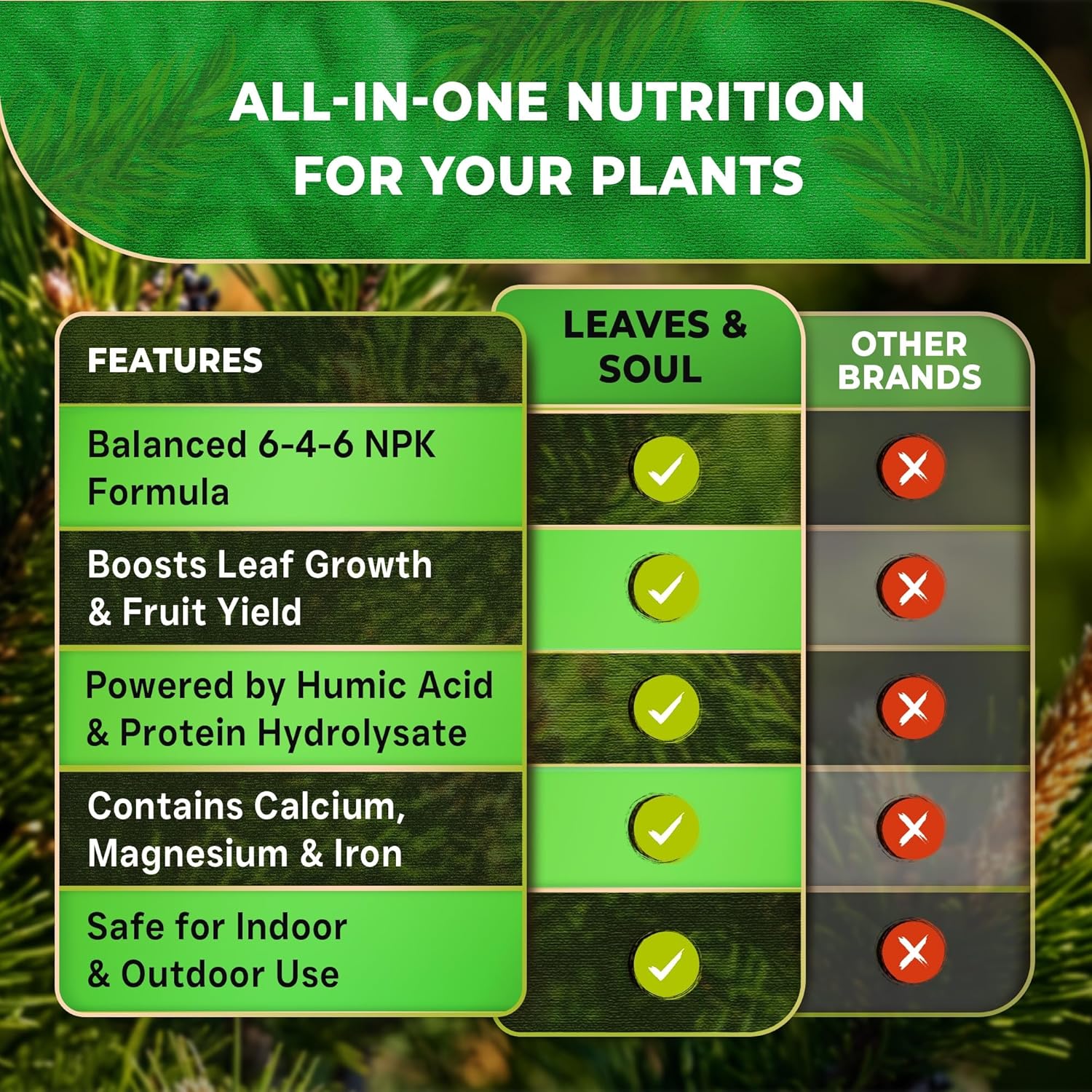 ALL-IN-ONE NUTRITION FOR YOUR PLANTS

| FEATURES | LEAVES & SOUL | OTHER BRANDS |
|---|---|---|
| Balanced 6-4-6 NPK Formula | ✓ | ✗ |
| Boosts Leaf Growth & Fruit Yield | ✓ | ✗ |
| Powered by Humic Acid & Protein Hydrolysate | ✓ | ✗ |
| Contains Calcium, Magnesium & Iron | ✓ | ✗ |
| Safe for Indoor & Outdoor Use | ✓ | ✗ |